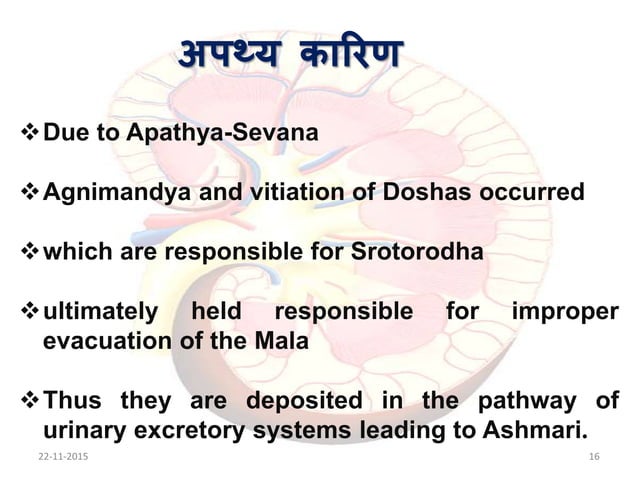 अपथ्य कारिण

❖ Due to Apathya-Sevana

❖ Agnimandya and vitiation of Doshas occurred

❖ which are responsible for Srotorodha

❖ ultimately held responsible for improper evacuation of the Mala

❖ Thus they are deposited in the pathway of urinary excretory systems leading to Ashmari.

22-11-2015

16